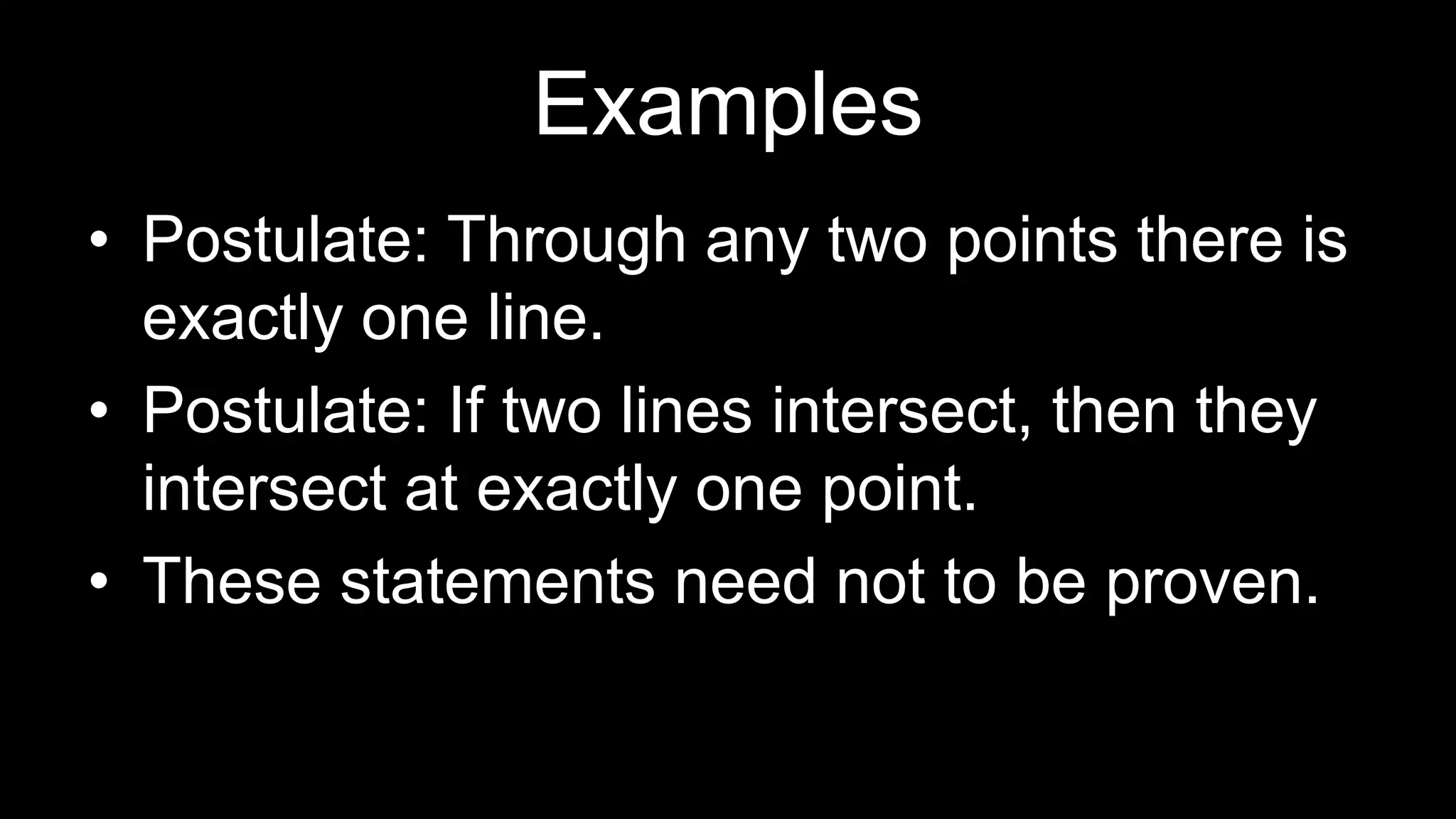 Examples

• Postulate: Through any two points there is exactly one line.
• Postulate: If two lines intersect, then they intersect at exactly one point.
• These statements need not to be proven.